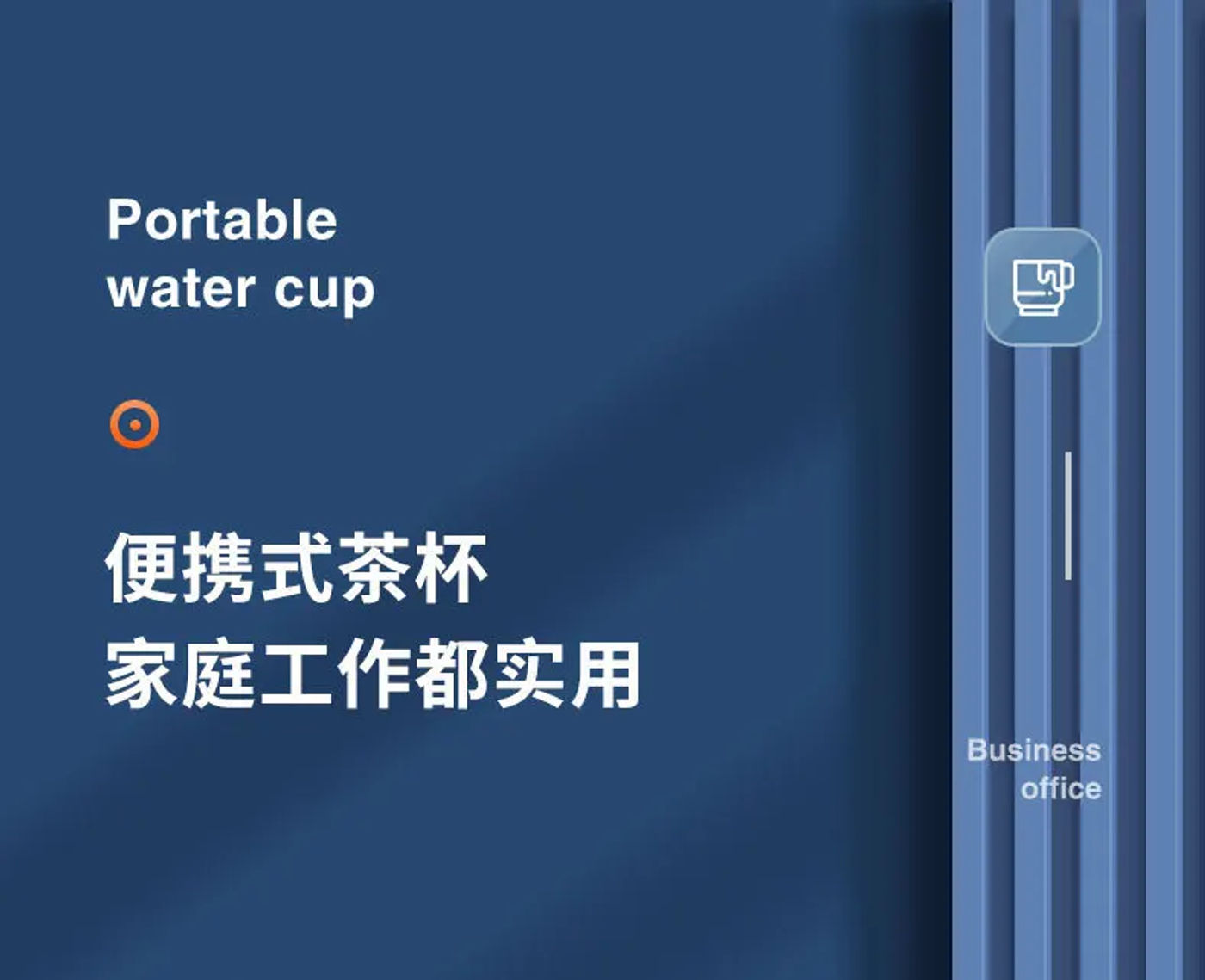 Portable
water cup

便携式茶杯
家庭工作都实用

Business
office